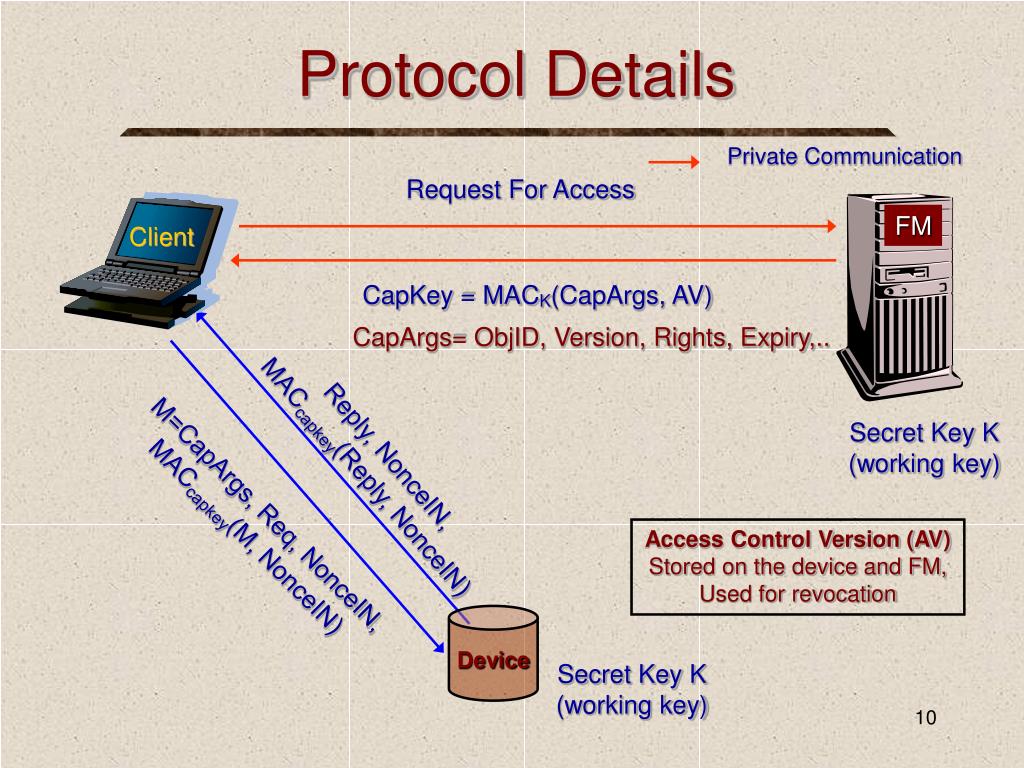 Protocol Details

Private Communication

Request For Access

Client

FM

CapKey = $MAC_K$(CapArgs, AV)

CapArgs= ObjID, Version, Rights, Expiry,..

Reply, NonceIN, $MAC_{capkey}$(Reply, NonceIN)

M=CapArgs, Req, NonceIN, $MAC_{capkey}$(M, NonceIN)

Secret Key K
(working key)

Access Control Version (AV)
Stored on the device and FM,
Used for revocation

Device

Secret Key K
(working key)

10